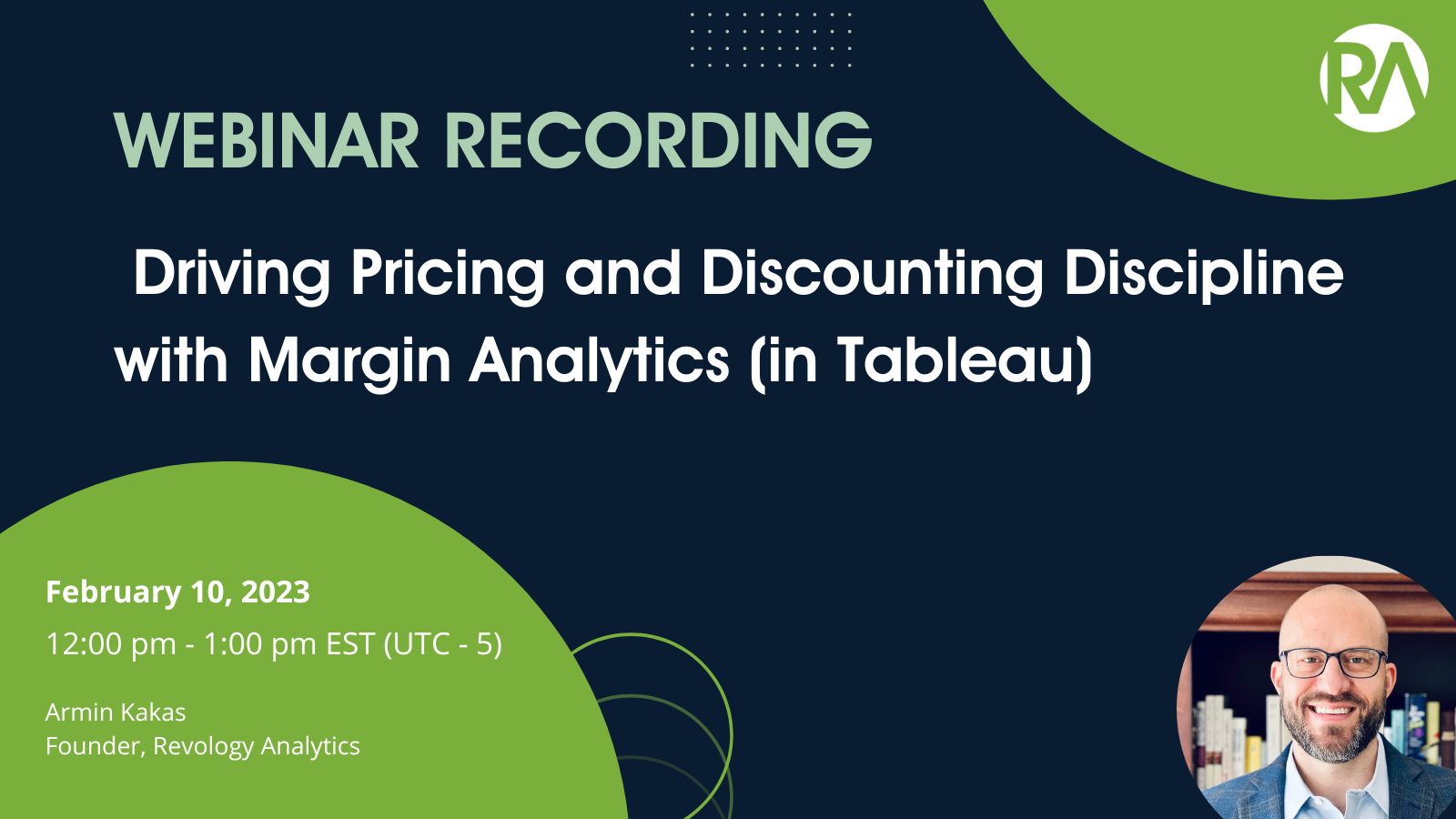 RA

WEBINAR RECORDING

Driving Pricing and Discounting Discipline with Margin Analytics (in Tableau)

February 10, 2023
12:00 pm - 1:00 pm EST (UTC - 5)

Armin Kakas
Founder, Revology Analytics